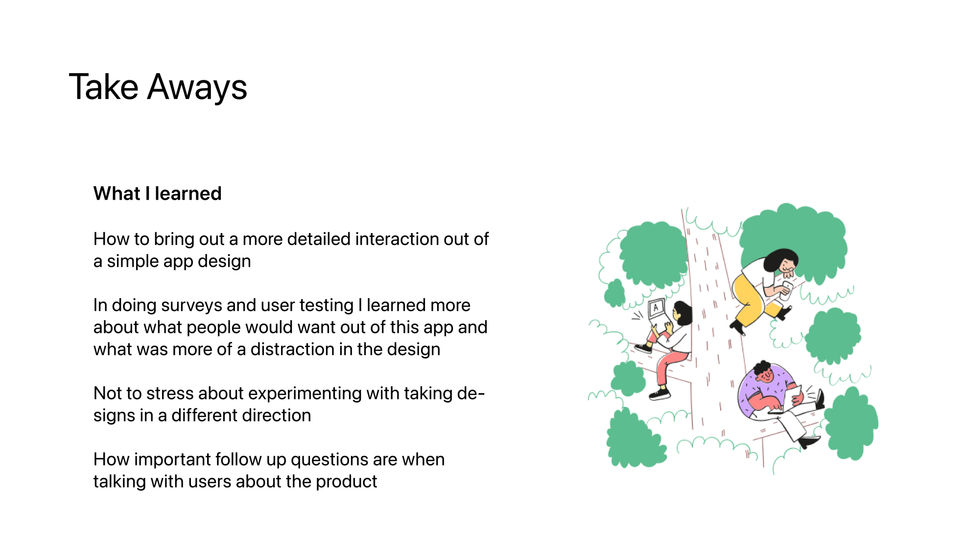 Take Aways

What I learned

How to bring out a more detailed interaction out of a simple app design

In doing surveys and user testing I learned more about what people would want out of this app and what was more of a distraction in the design

Not to stress about experimenting with taking designs in a different direction

How important follow up questions are when talking with users about the product